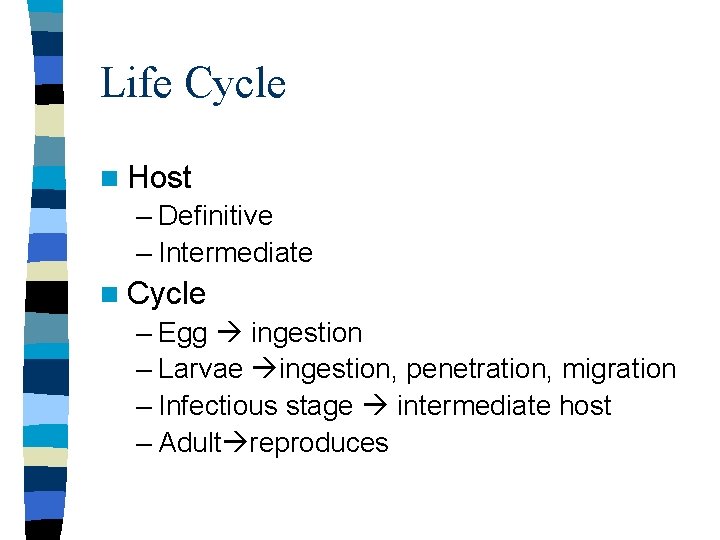 Life Cycle

■ Host
– Definitive
– Intermediate

■ Cycle
– Egg → ingestion
– Larvae →ingestion, penetration, migration
– Infectious stage → intermediate host
– Adult→reproduces